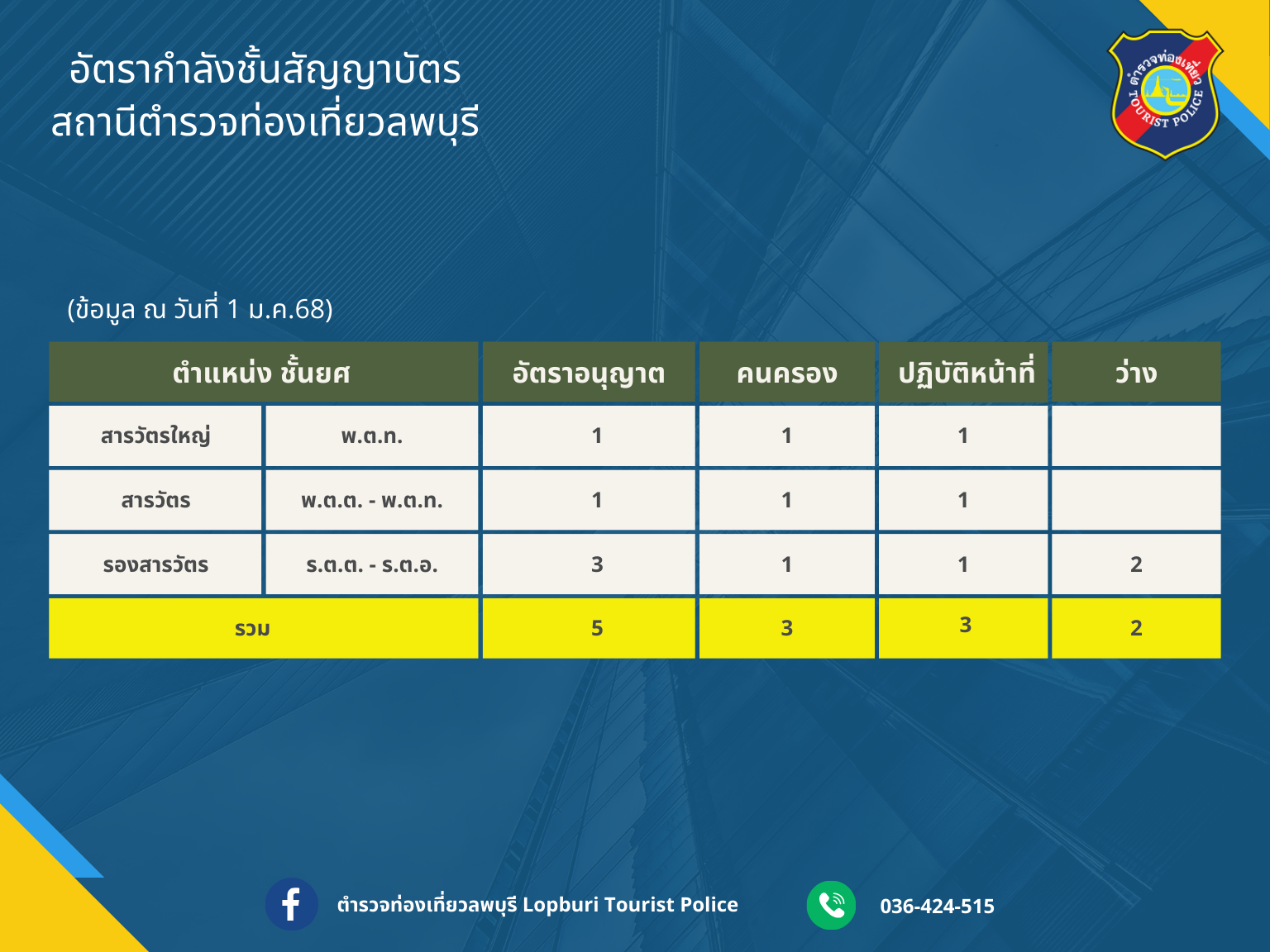 อัตรากำลังชั้นสัญญาบัตร
สถานีตำรวจท่องเที่ยวลพบุรี

ตำรวจท่องเที่ยว TOURIST POLICE

(ข้อมูล ณ วันที่ 1 ม.ค.68)

| ตำแหน่ง ชั้นยศ | | อัตราอนุญาต | คนครอง | ปฏิบัติหน้าที่ | ว่าง |
|---|---|---|---|---|---|
| สารวัตรใหญ่ | พ.ต.ท. | 1 | 1 | 1 | |
| สารวัตร | พ.ต.ต. - พ.ต.ท. | 1 | 1 | 1 | |
| รองสารวัตร | ร.ต.ต. - ร.ต.อ. | 3 | 1 | 1 | 2 |
| รวม | | 5 | 3 | 3 | 2 |

ตำรวจท่องเที่ยวลพบุรี Lopburi Tourist Police

036-424-515